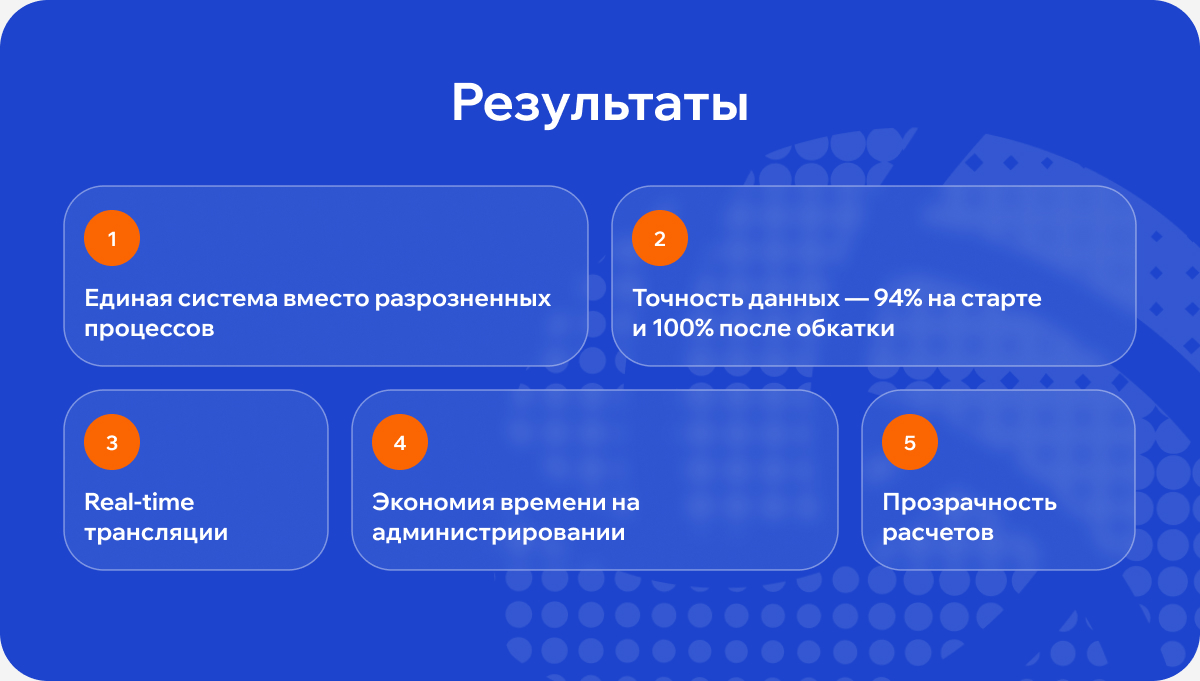 Результаты

1

Единая система вместо разрозненных процессов

2

Точность данных — 94% на старте и 100% после обкатки

3

Real-time трансляции

4

Экономия времени на администрировании

5

Прозрачность расчетов